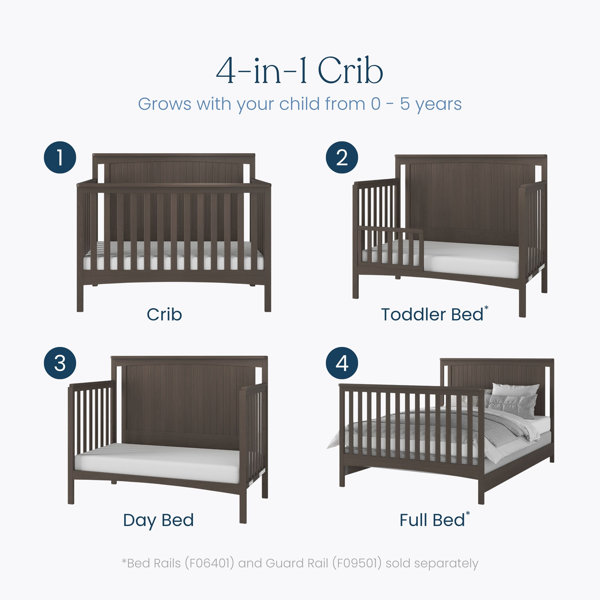 4-in-1 Crib
Grows with your child from 0 - 5 years

1
Crib

2
Toddler Bed*

3
Day Bed

4
Full Bed*

*Bed Rails (F06401) and Guard Rail (F09501) sold separately